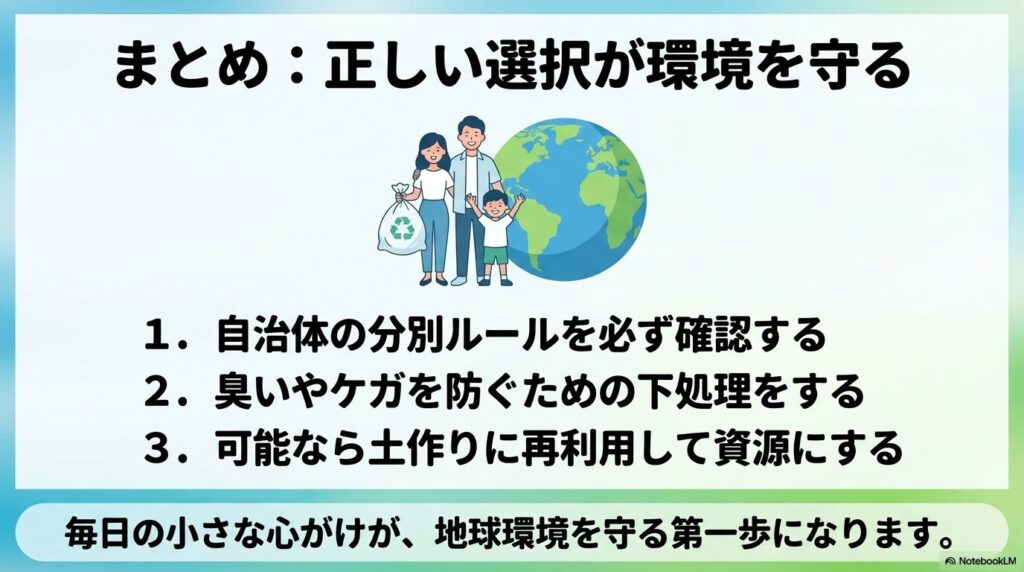 まとめ：正しい選択が環境を守る

１．自治体の分別ルールを必ず確認する
２．臭いやケガを防ぐための下処理をする
３．可能なら土作りに再利用して資源にする

毎日の小さな心がけが、地球環境を守る第一歩になります。

NotebookLM